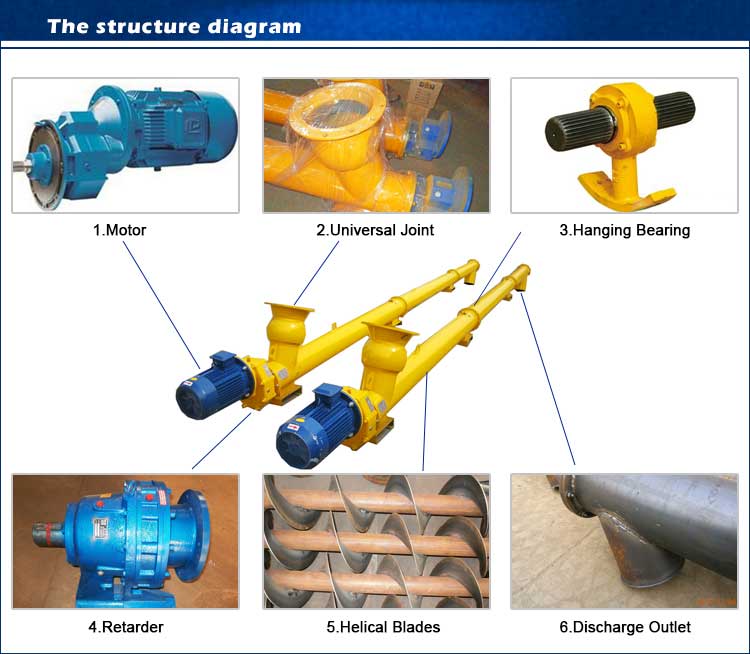 The structure diagram

1.Motor

2.Universal Joint

3.Hanging Bearing

4.Retarder

5.Helical Blades

6.Discharge Outlet